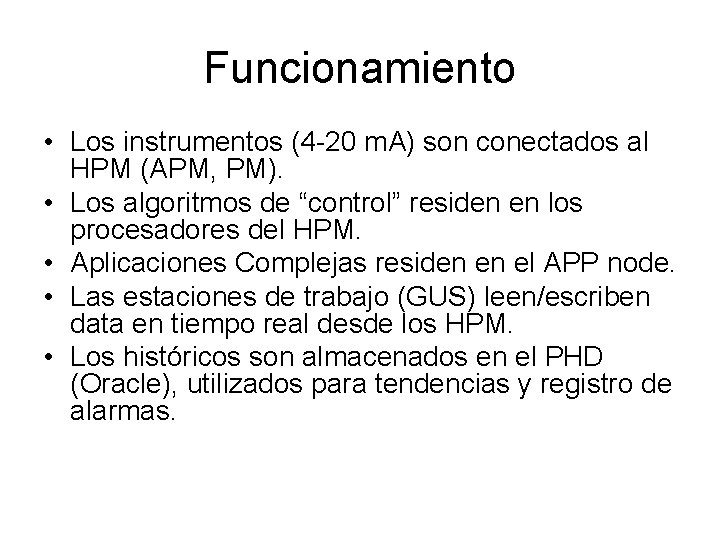 Funcionamiento

• Los instrumentos (4-20 mA) son conectados al HPM (APM, PM).
• Los algoritmos de “control” residen en los procesadores del HPM.
• Aplicaciones Complejas residen en el APP node.
• Las estaciones de trabajo (GUS) leen/escriben data en tiempo real desde los HPM.
• Los históricos son almacenados en el PHD (Oracle), utilizados para tendencias y registro de alarmas.